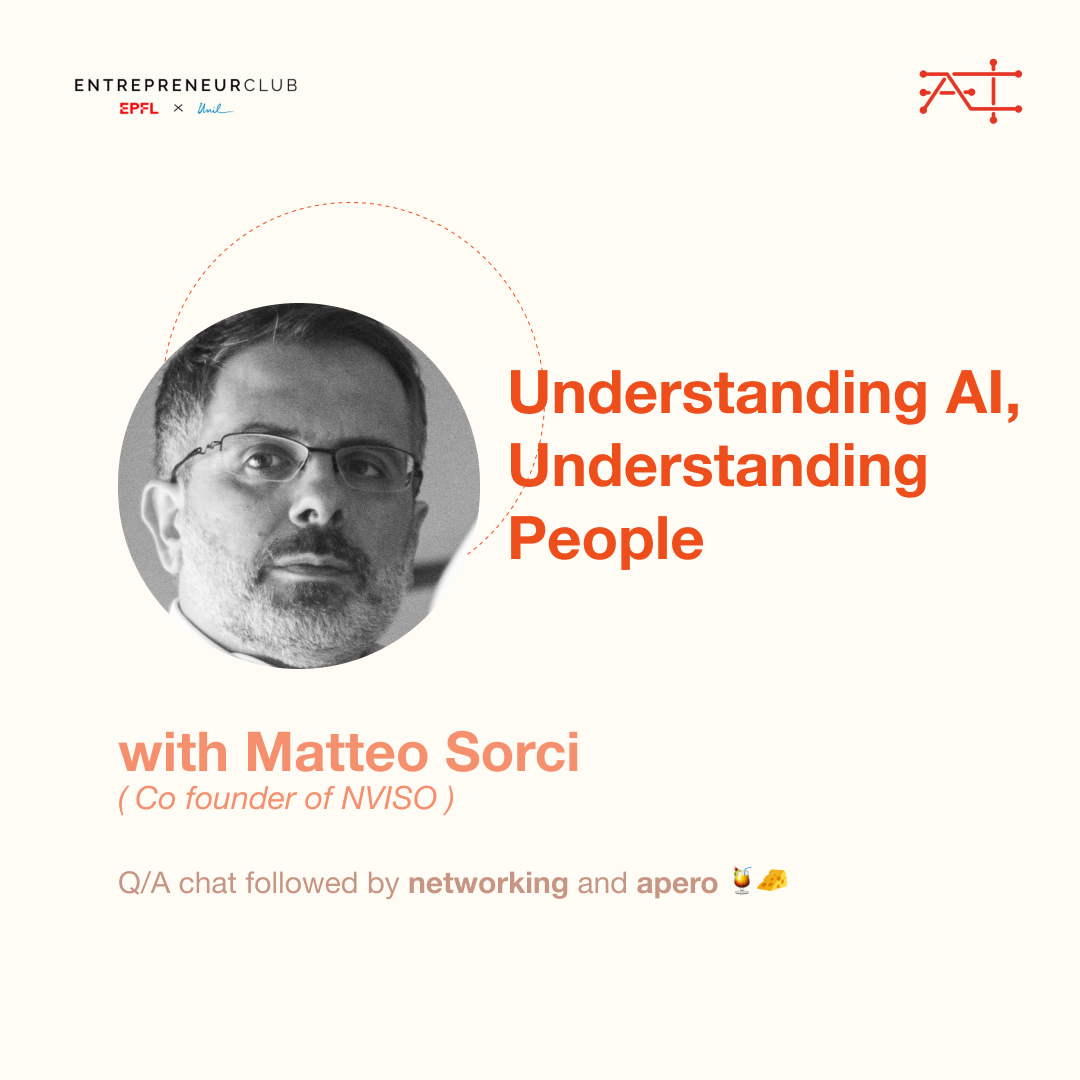 ENTREPRENEURCLUB
EPFL × Unil

AI

Understanding AI, Understanding People

with Matteo Sorci
( Co founder of NVISO )

Q/A chat followed by networking and apero 🍹🧀